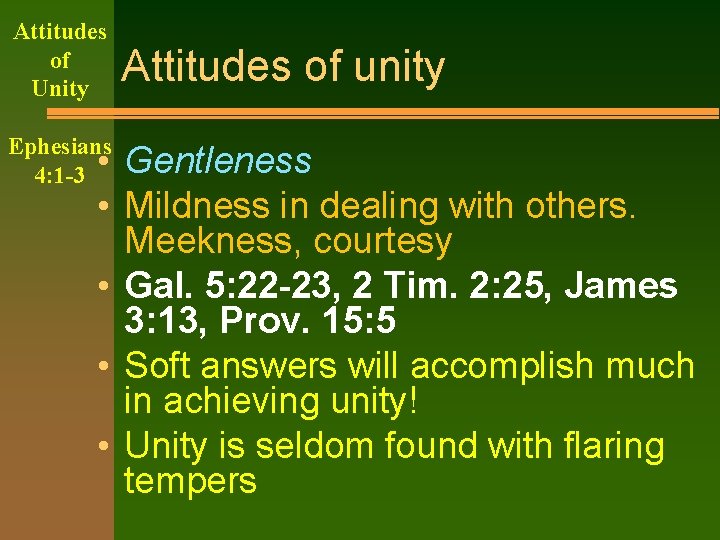 Attitudes of Unity

Ephesians 4:1-3

Attitudes of unity

• Gentleness
• Mildness in dealing with others. Meekness, courtesy
• Gal. 5:22-23, 2 Tim. 2:25, James 3:13, Prov. 15:5
• Soft answers will accomplish much in achieving unity!
• Unity is seldom found with flaring tempers